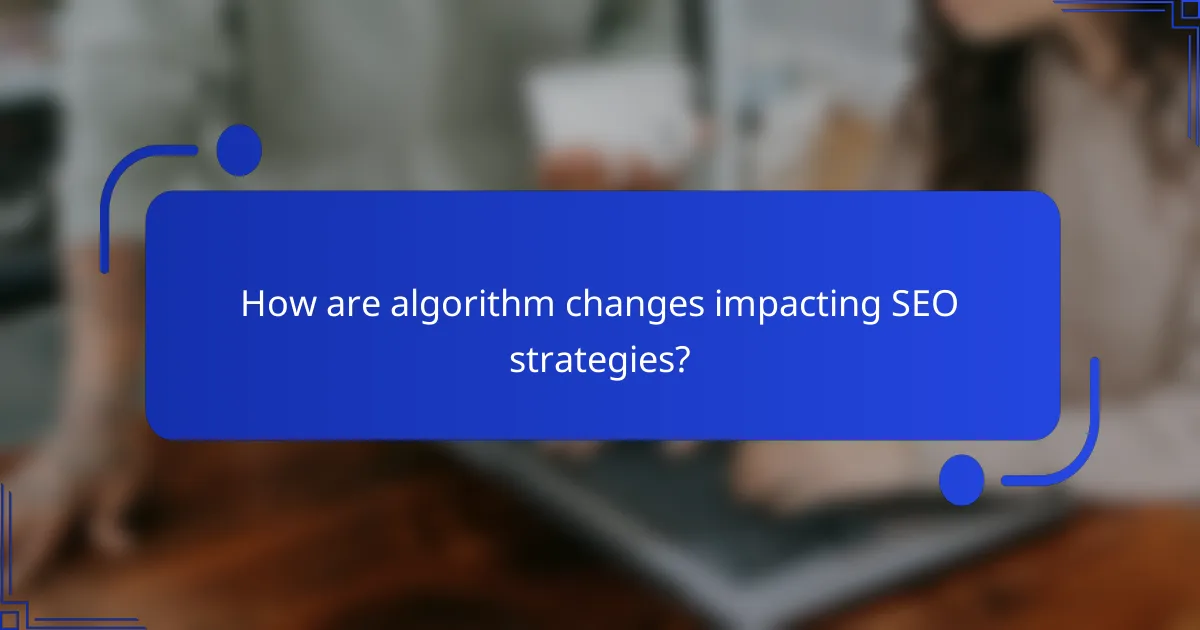 How are algorithm changes impacting SEO strategies?